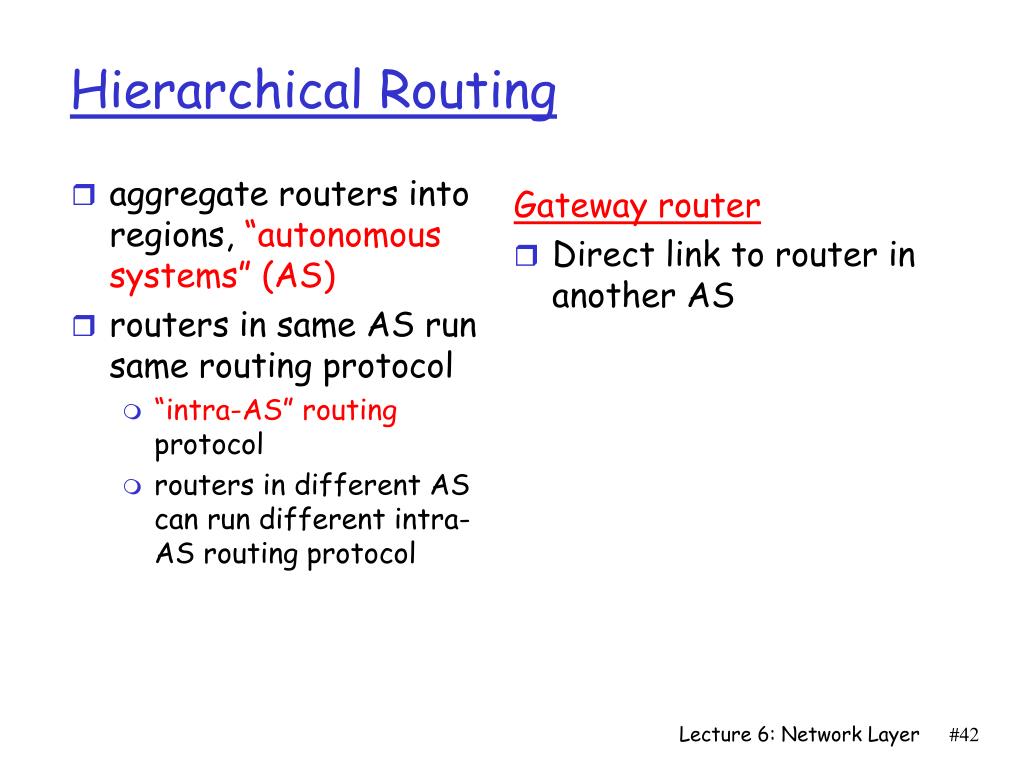 Hierarchical Routing

❒ aggregate routers into regions, “autonomous systems” (AS)
❒ routers in same AS run same routing protocol
  ❍ “intra-AS” routing protocol
  ❍ routers in different AS can run different intra-AS routing protocol

Gateway router
❒ Direct link to router in another AS

Lecture 6: Network Layer #42